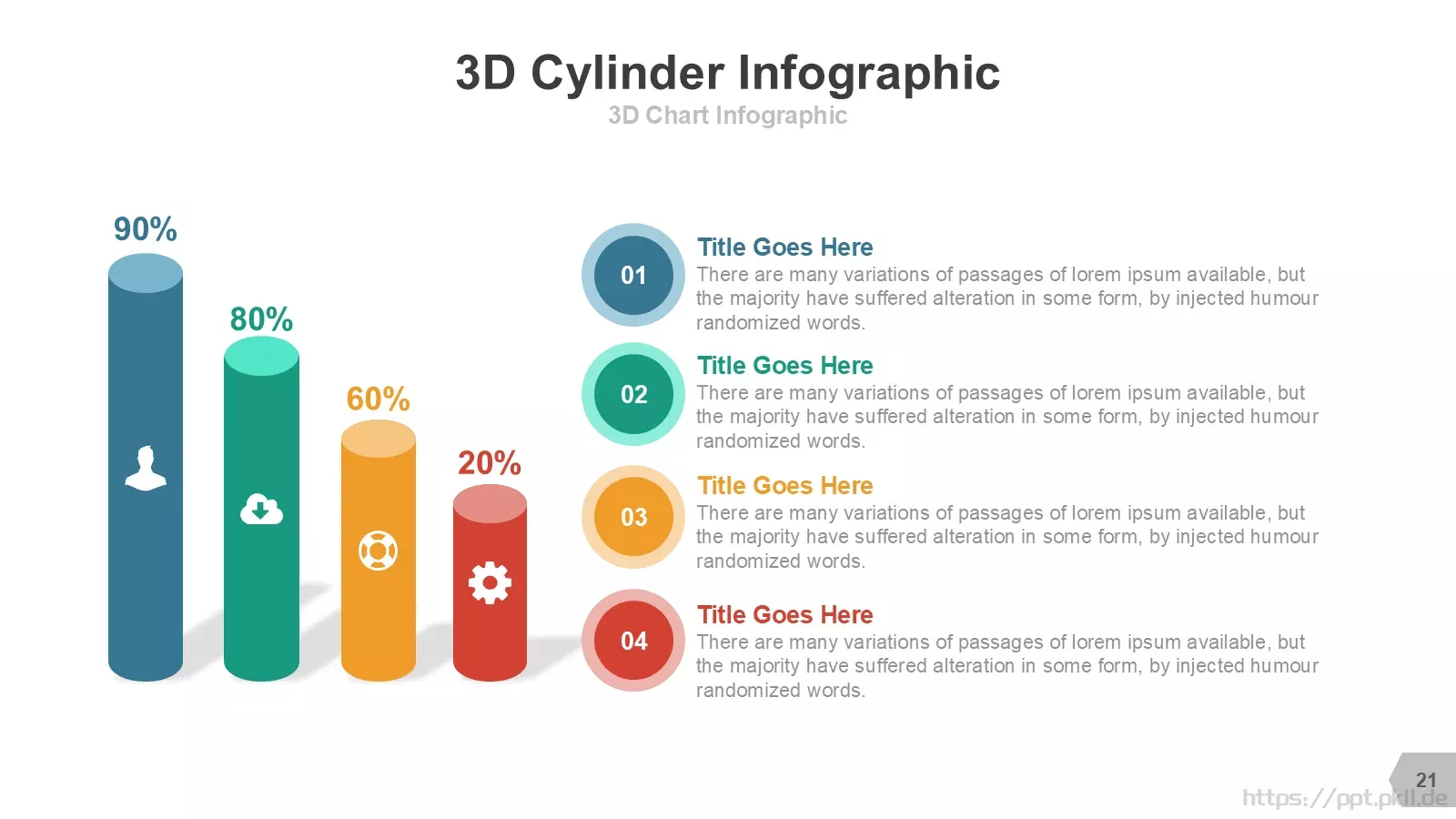 3D Cylinder Infographic

3D Chart Infographic

90%

80%

60%

20%

01

Title Goes Here

There are many variations of passages of lorem ipsum available, but the majority have suffered alteration in some form, by injected humour randomized words.

02

Title Goes Here

There are many variations of passages of lorem ipsum available, but the majority have suffered alteration in some form, by injected humour randomized words.

03

Title Goes Here

There are many variations of passages of lorem ipsum available, but the majority have suffered alteration in some form, by injected humour randomized words.

04

Title Goes Here

There are many variations of passages of lorem ipsum available, but the majority have suffered alteration in some form, by injected humour randomized words.

21

https://ppt.pkll.de